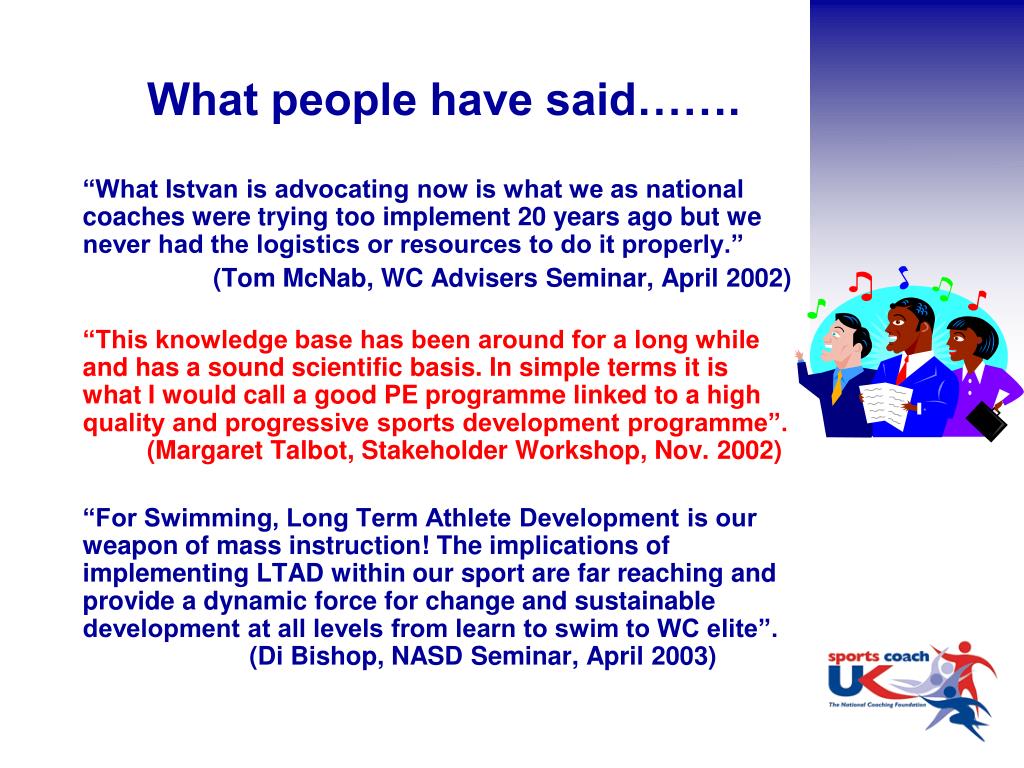 What people have said…….

“What Istvan is advocating now is what we as national coaches were trying too implement 20 years ago but we never had the logistics or resources to do it properly.”
(Tom McNab, WC Advisers Seminar, April 2002)

“This knowledge base has been around for a long while and has a sound scientific basis. In simple terms it is what I would call a good PE programme linked to a high quality and progressive sports development programme”.
(Margaret Talbot, Stakeholder Workshop, Nov. 2002)

“For Swimming, Long Term Athlete Development is our weapon of mass instruction! The implications of implementing LTAD within our sport are far reaching and provide a dynamic force for change and sustainable development at all levels from learn to swim to WC elite”.
(Di Bishop, NASD Seminar, April 2003)

sports coach UK
The National Coaching Foundation